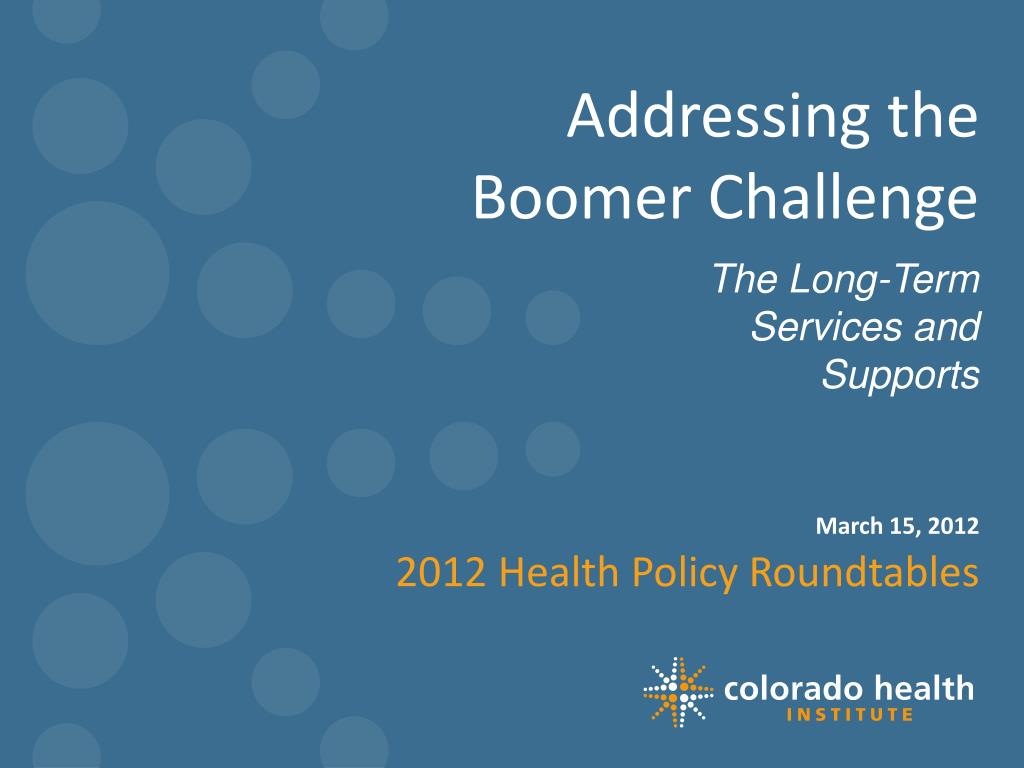 Addressing the Boomer Challenge

The Long-Term Services and Supports

March 15, 2012

2012 Health Policy Roundtables

colorado health
INSTITUTE